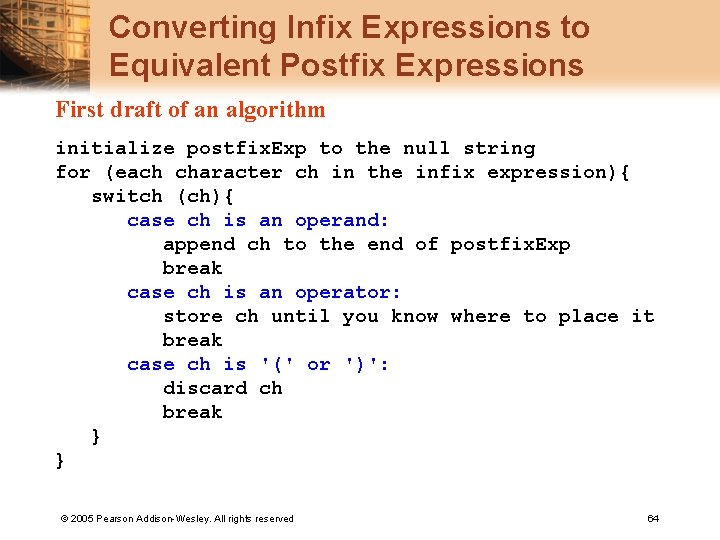 Converting Infix Expressions to Equivalent Postfix Expressions

First draft of an algorithm

initialize postfixExp to the null string
for (each character ch in the infix expression){
    switch (ch){
        case ch is an operand:
            append ch to the end of postfixExp
            break
        case ch is an operator:
            store ch until you know where to place it
            break
        case ch is '(' or ')':
            discard ch
            break
    }
}

© 2005 Pearson Addison-Wesley. All rights reserved

64